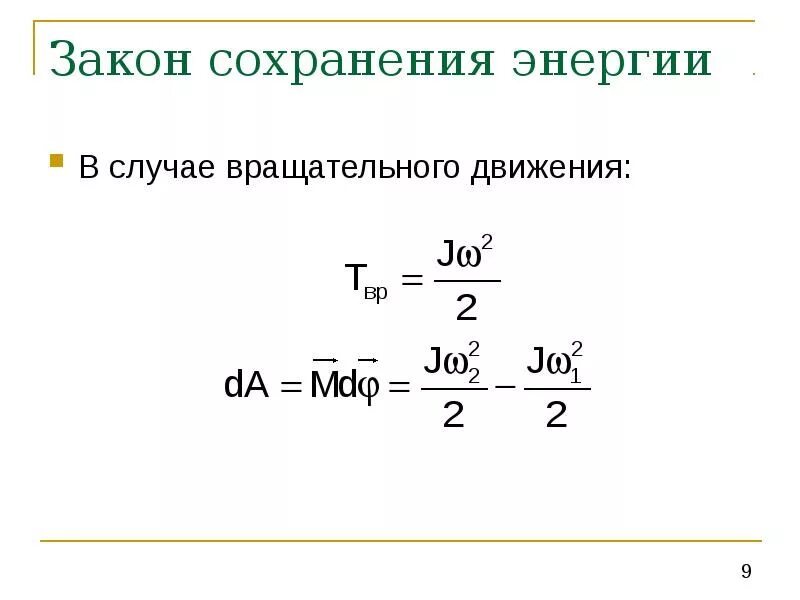 Закон сохранения энергии

В случае вращательного движения:

$T_{вр} = \frac{J\omega^2}{2}$

$dA = \vec{M}d\vec{\varphi} = \frac{J\omega_2^2}{2} - \frac{J\omega_1^2}{2}$

9